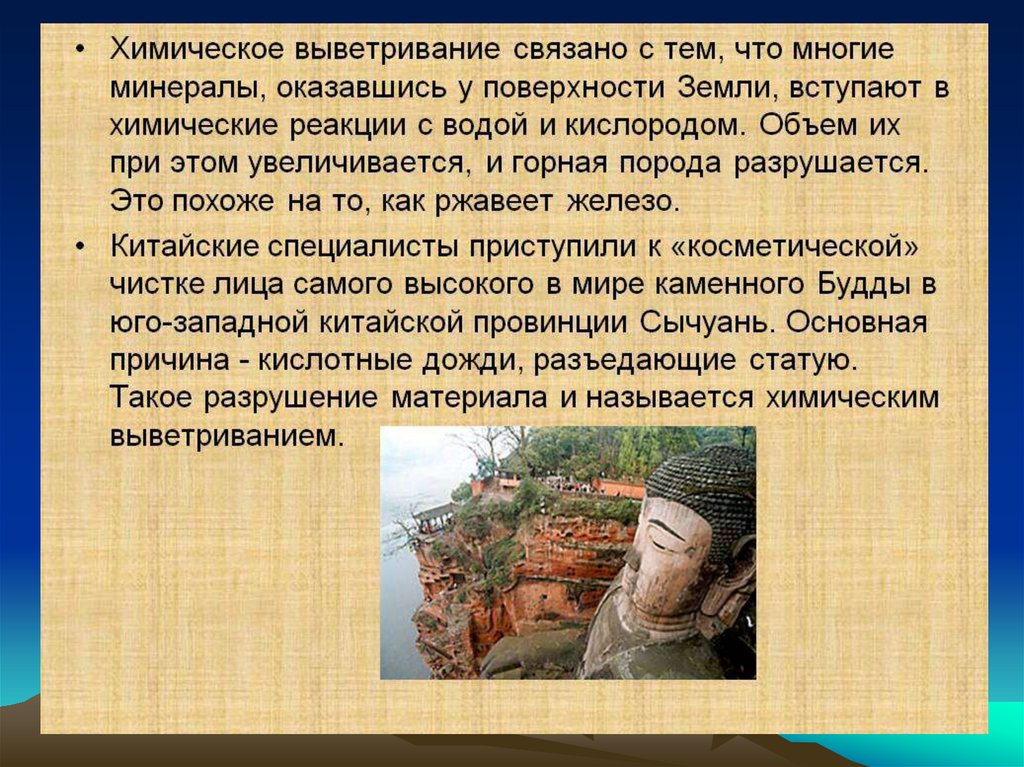 • Химическое выветривание связано с тем, что многие минералы, оказавшись у поверхности Земли, вступают в химические реакции с водой и кислородом. Объем их при этом увеличивается, и горная порода разрушается. Это похоже на то, как ржавеет железо.

• Китайские специалисты приступили к «косметической» чистке лица самого высокого в мире каменного Будды в юго-западной китайской провинции Сычуань. Основная причина - кислотные дожди, разъедающие статую. Такое разрушение материала и называется химическим выветриванием.